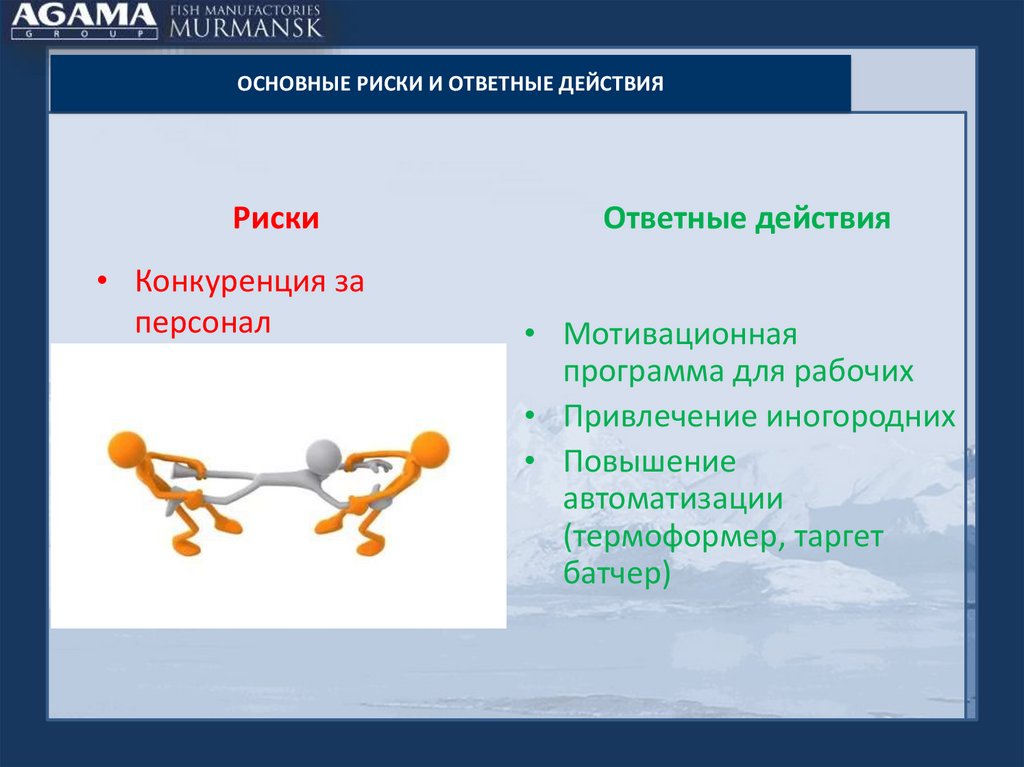 AGAMA GROUP FISH MANUFACTORIES MURMANSK

ОСНОВНЫЕ РИСКИ И ОТВЕТНЫЕ ДЕЙСТВИЯ

Риски

• Конкуренция за персонал

Ответные действия

• Мотивационная программа для рабочих
• Привлечение иногородних
• Повышение автоматизации (термоформер, таргет батчер)